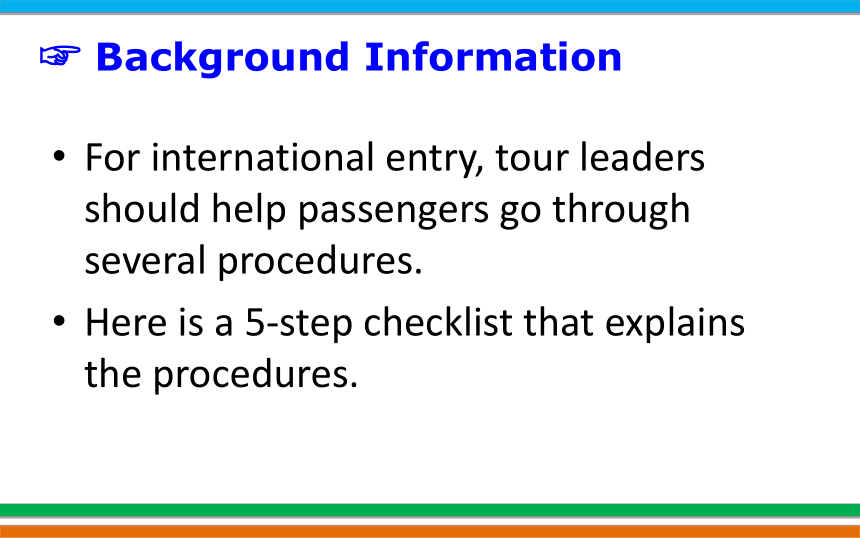 ☞ Background Information

• For international entry, tour leaders should help passengers go through several procedures.

• Here is a 5-step checklist that explains the procedures.